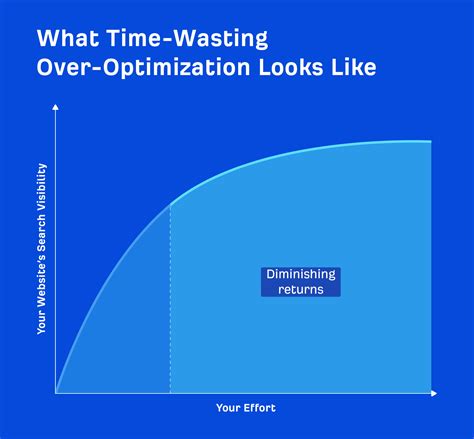 What Time-Wasting Over-Optimization Looks Like

Your Website's Search Visibility

Diminishing returns

Your Effort